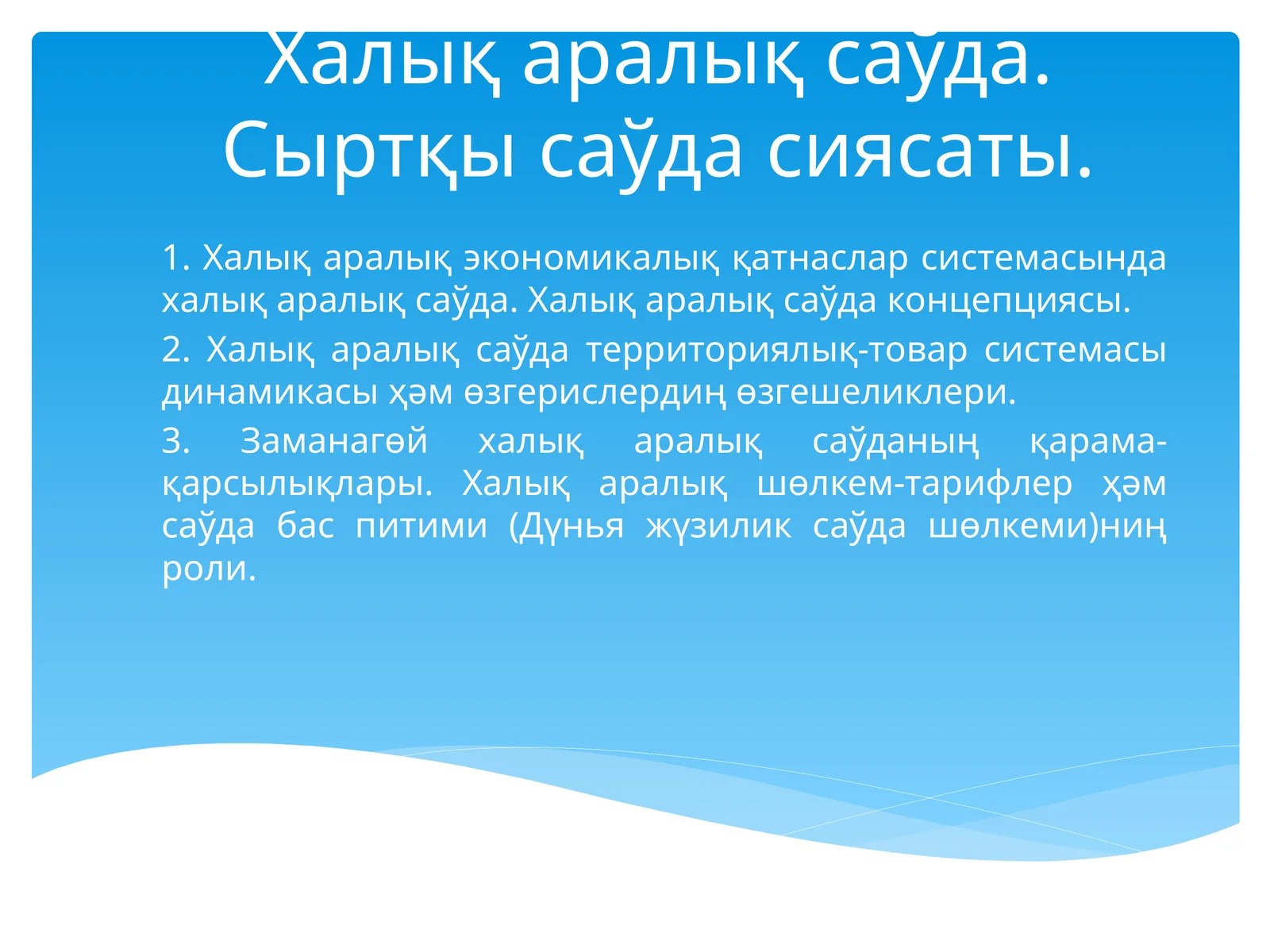 Халық аралық саўда. Сыртқы саўда сиясаты.

1. Халық аралық экономикалық қатнаслар системасында халық аралық саўда. Халық аралық саўда концепциясы.

2. Халық аралық саўда территориялық-товар системасы динамикасы ҳәм өзгерислердиң өзгешеликлери.

3. Заманагөй халық аралық саўданың қарама-қарсылықлары. Халық аралық шөлкем-тарифлер ҳәм саўда бас питими (Дүнья жүзилик саўда шөлкеми)ниң роли.